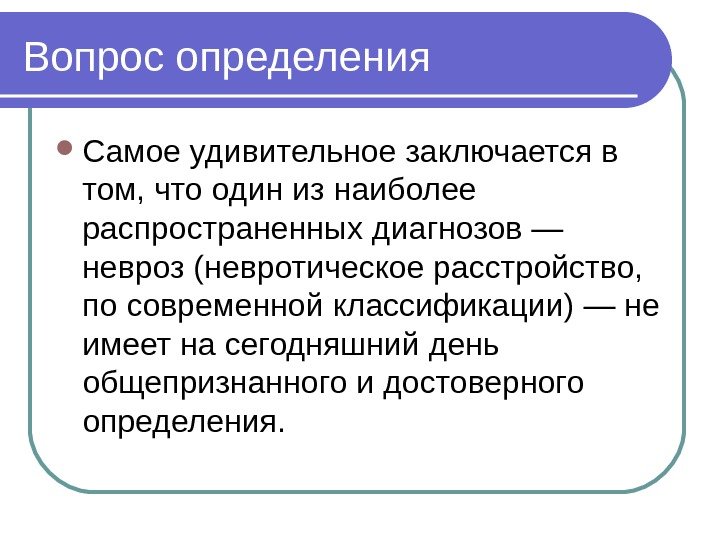 Вопрос определения

Самое удивительное заключается в том, что один из наиболее распространенных диагнозов — невроз (невротическое расстройство, по современной классификации) — не имеет на сегодняшний день общепризнанного и достоверного определения.